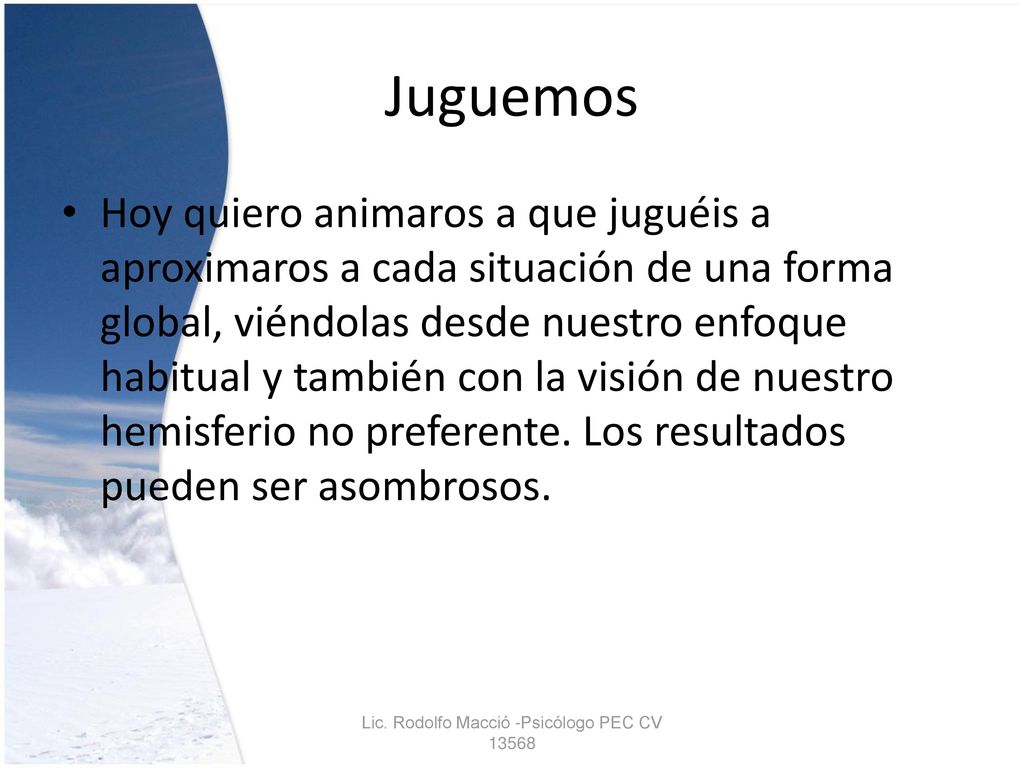 Juguemos

• Hoy quiero animaros a que juguéis a aproximaros a cada situación de una forma global, viéndolas desde nuestro enfoque habitual y también con la visión de nuestro hemisferio no preferente. Los resultados pueden ser asombrosos.

Lic. Rodolfo Macció -Psicólogo PEC CV 13568